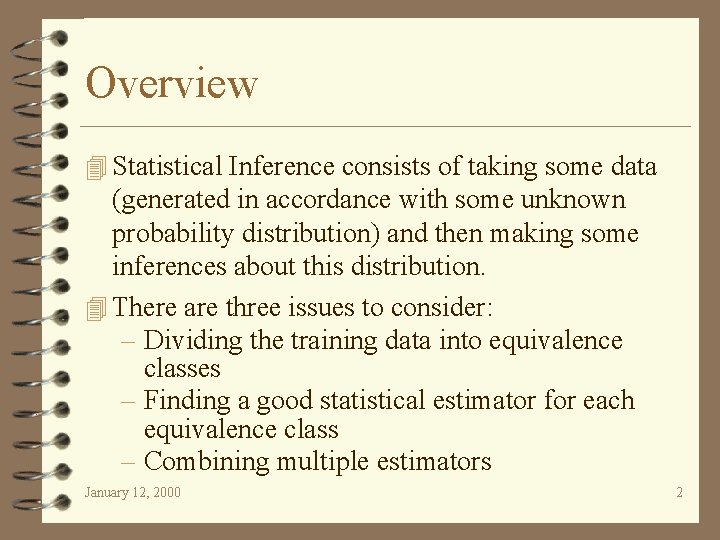 Overview

Statistical Inference consists of taking some data (generated in accordance with some unknown probability distribution) and then making some inferences about this distribution.

There are three issues to consider:
– Dividing the training data into equivalence classes
– Finding a good statistical estimator for each equivalence class
– Combining multiple estimators

January 12, 2000

2